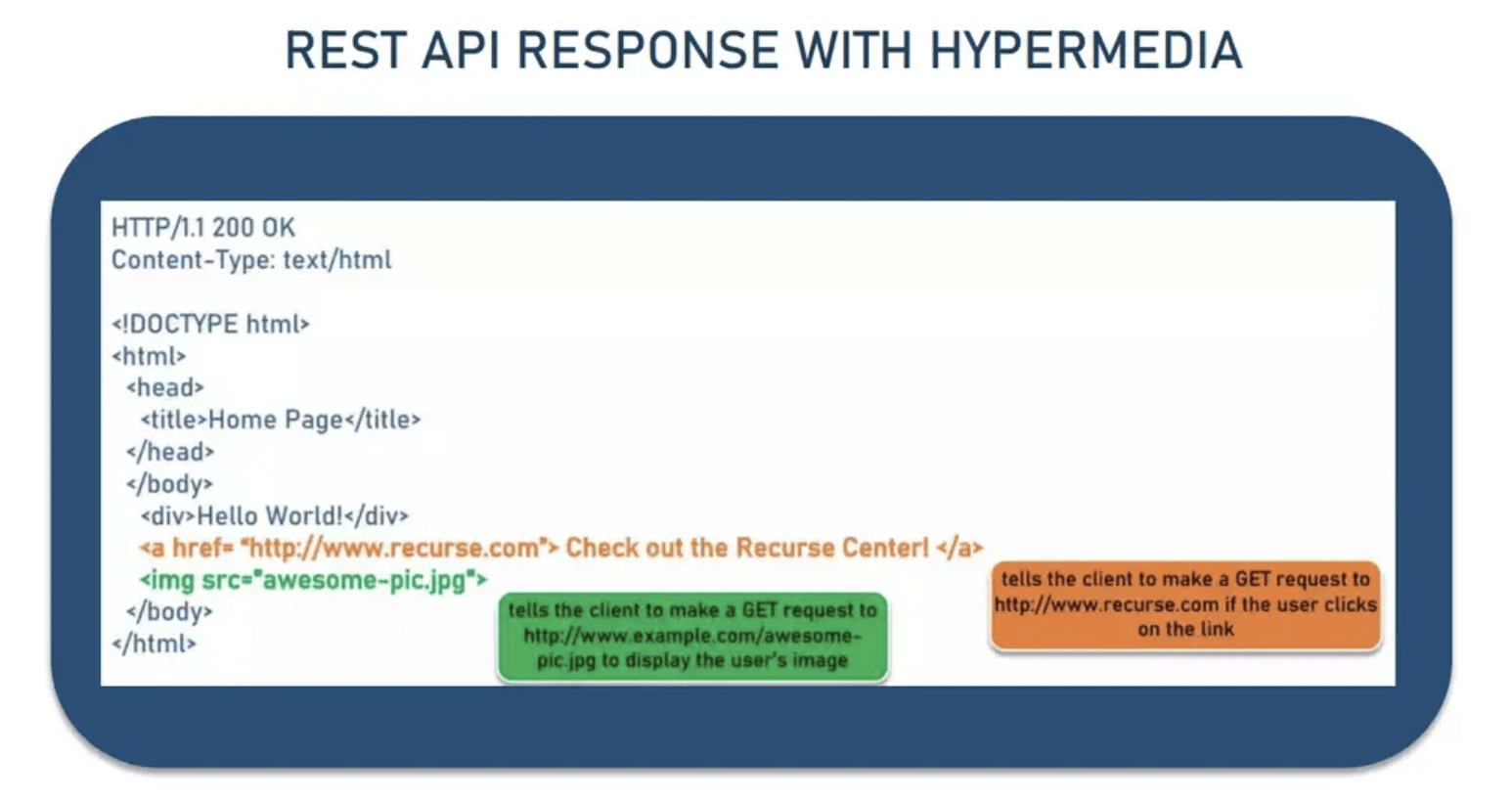 REST API RESPONSE WITH HYPERMEDIA

HTTP/1.1 200 OK
Content-Type: text/html

<!DOCTYPE html>
<html>
<head>
<title>Home Page</title>
</head>
</body>
<div>Hello World!</div>
<a href= "http://www.recurse.com"> Check out the Recurse Center! </a>
<img src="awesome-pic.jpg">
</body>
</html>

tells the client to make a GET request to http://www.example.com/awesome-pic.jpg to display the user's image

tells the client to make a GET request to http://www.recurse.com if the user clicks on the link